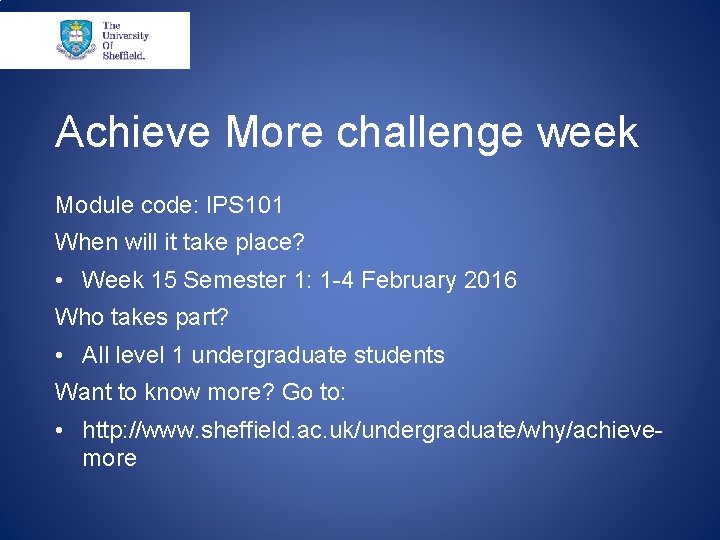 The University Of Sheffield.

Achieve More challenge week

Module code: IPS101

When will it take place?

• Week 15 Semester 1: 1-4 February 2016

Who takes part?

• All level 1 undergraduate students

Want to know more? Go to:

• http://www.sheffield.ac.uk/undergraduate/why/achieve-more